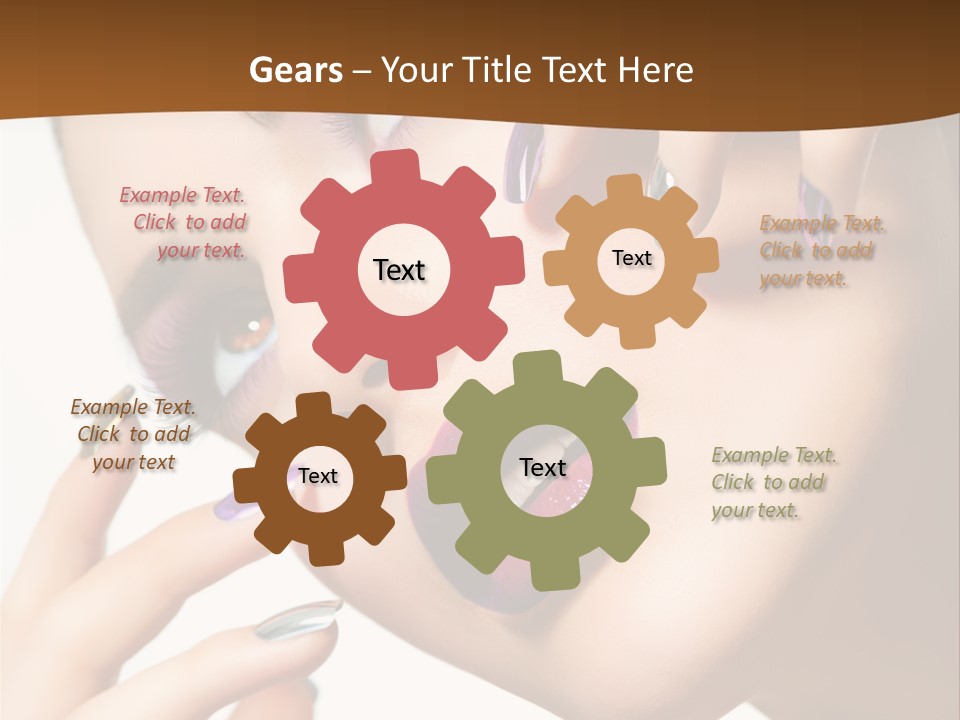 Gears – Your Title Text Here

Example Text. Click to add your text.

Text

Text

Example Text. Click to add your text.

Example Text. Click to add your text

Text

Text

Example Text. Click to add your text.